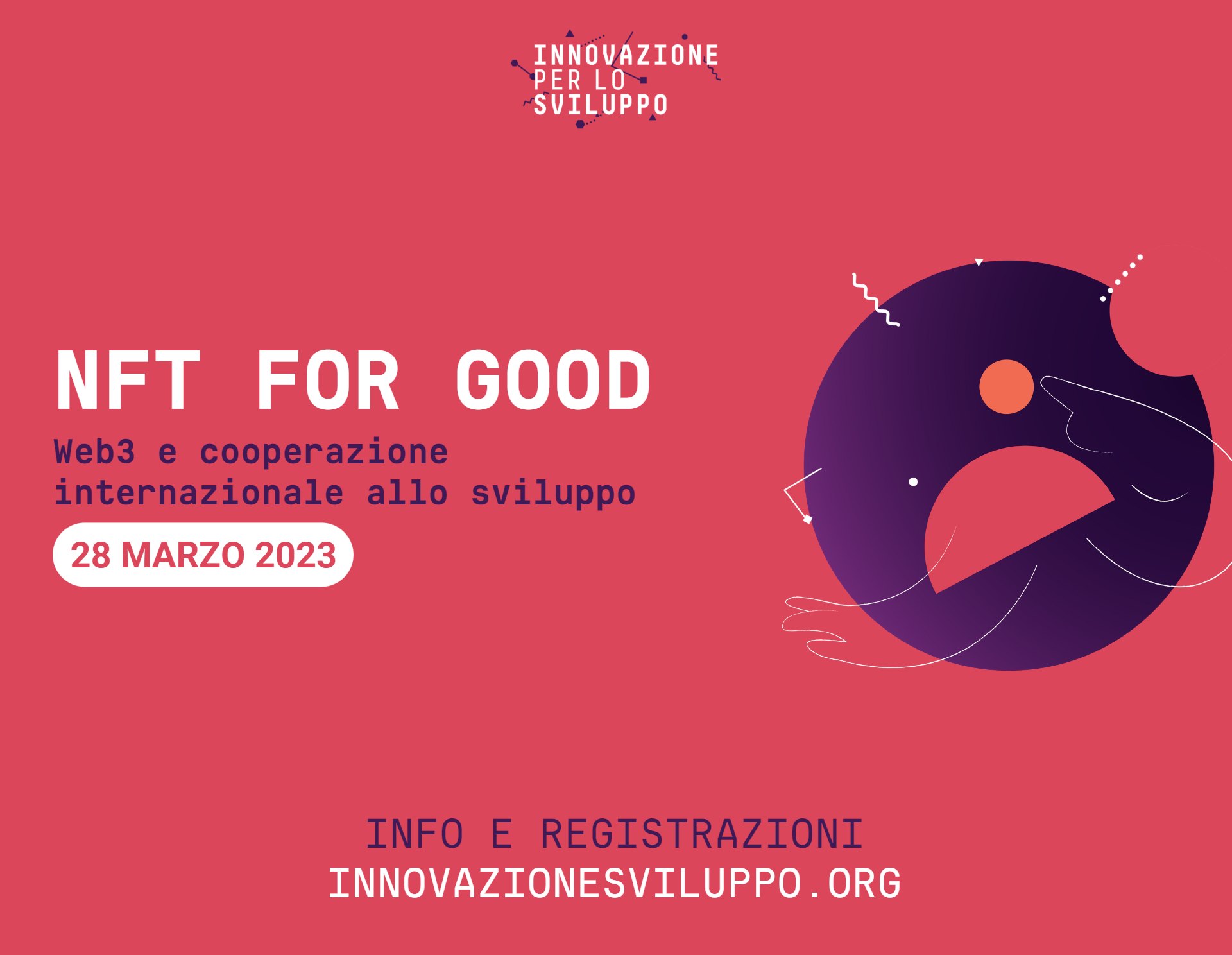 INNOVAZIONE
PER LO
SVILUPPO

NFT FOR GOOD

Web3 e cooperazione internazionale allo sviluppo

28 MARZO 2023

INFO E REGISTRAZIONI
INNOVAZIONESVILUPPO.ORG